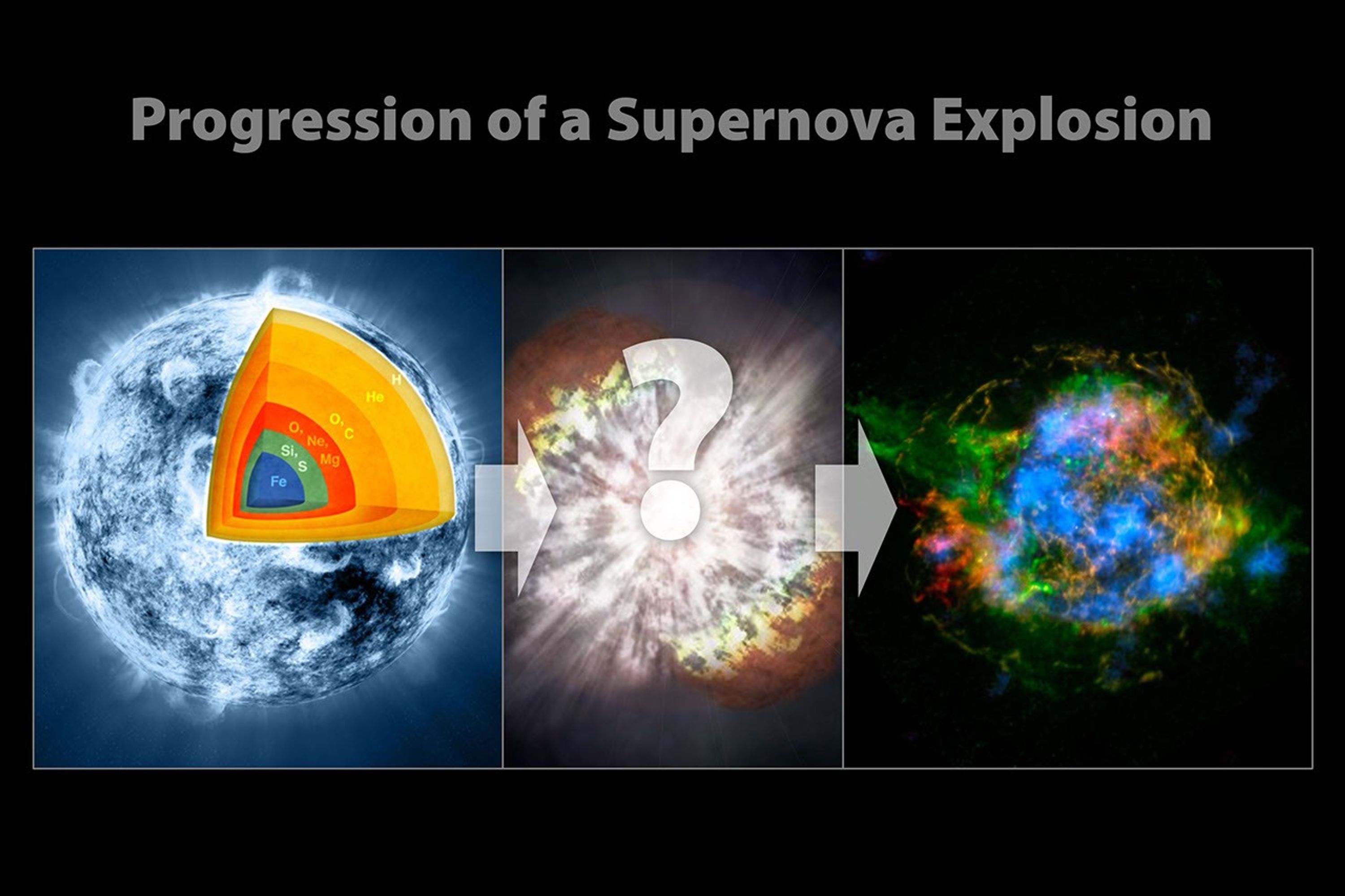 Progression of a Supernova Explosion

H
He
O, C
O, Ne, Mg
Si, S
Fe

?